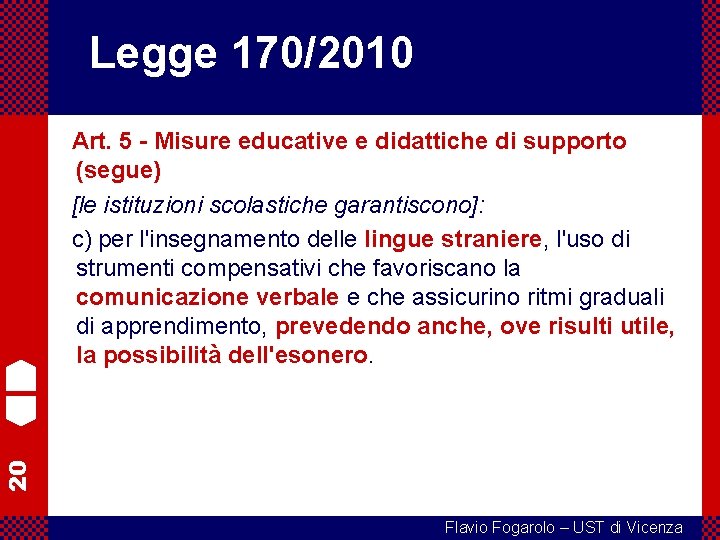 Legge 170/2010

Art. 5 - Misure educative e didattiche di supporto (segue)

[le istituzioni scolastiche garantiscono]:

c) per l'insegnamento delle lingue straniere, l'uso di strumenti compensativi che favoriscano la comunicazione verbale e che assicurino ritmi graduali di apprendimento, prevedendo anche, ove risulti utile, la possibilità dell'esonero.

20

Flavio Fogarolo – UST di Vicenza